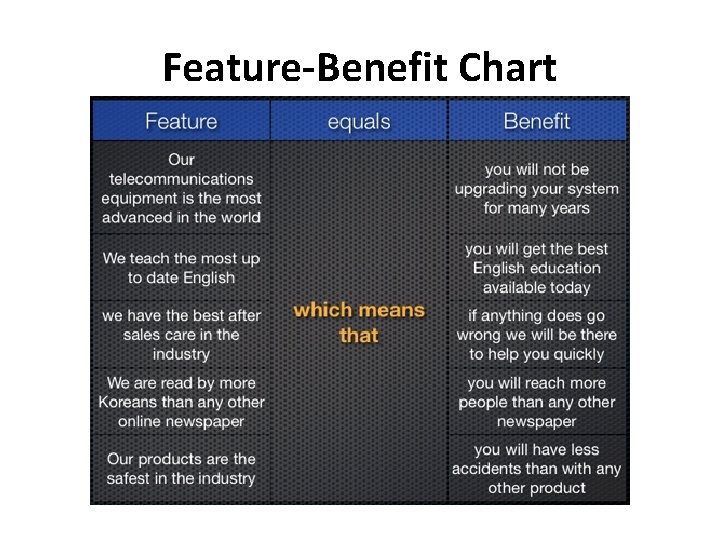 Feature-Benefit Chart

| Feature | equals | Benefit |
|---|---|---|
| Our telecommunications equipment is the most advanced in the world | which means that | you will not be upgrading your system for many years |
| We teach the most up to date English | | you will get the best English education available today |
| we have the best after sales care in the industry | | if anything does go wrong we will be there to help you quickly |
| We are read by more Koreans than any other online newspaper | | you will reach more people than any other newspaper |
| Our products are the safest in the industry | | you will have less accidents than with any other product |